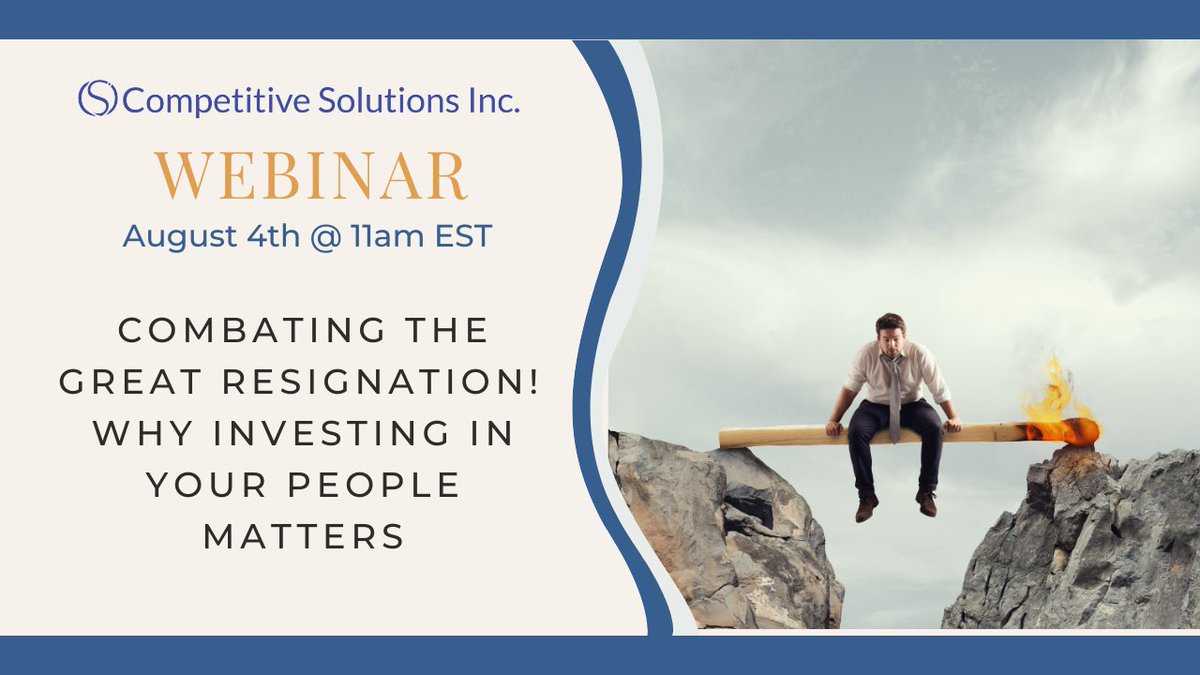 Competitive Solutions Inc.

WEBINAR

August 4th @ 11am EST

COMBATING THE GREAT RESIGNATION! WHY INVESTING IN YOUR PEOPLE MATTERS